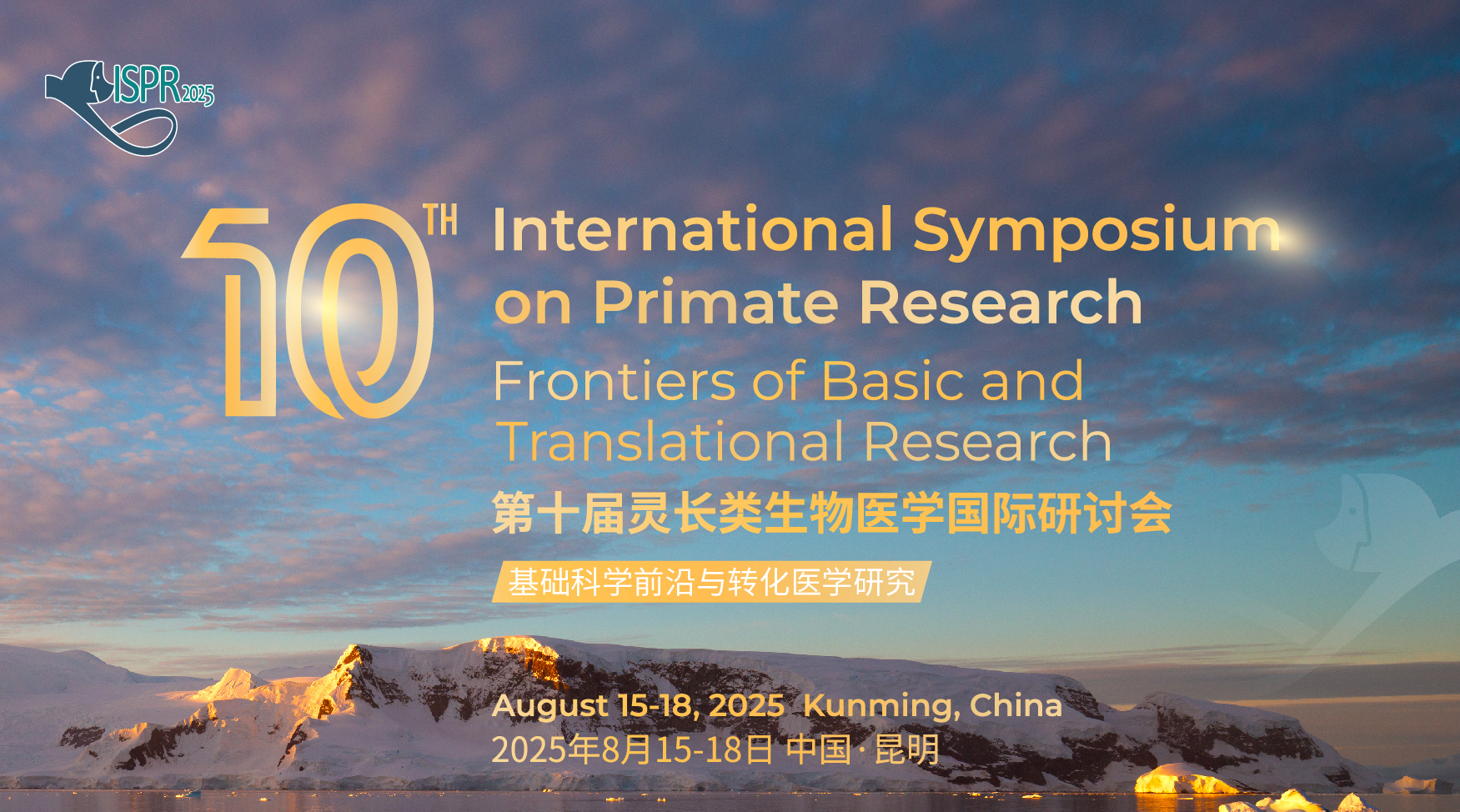 ISPR2025

10TH International Symposium on Primate Research

Frontiers of Basic and Translational Research

第十届灵长类生物医学国际研讨会

基础科学前沿与转化医学研究

August 15-18, 2025 Kunming, China
2025年8月15-18日 中国·昆明